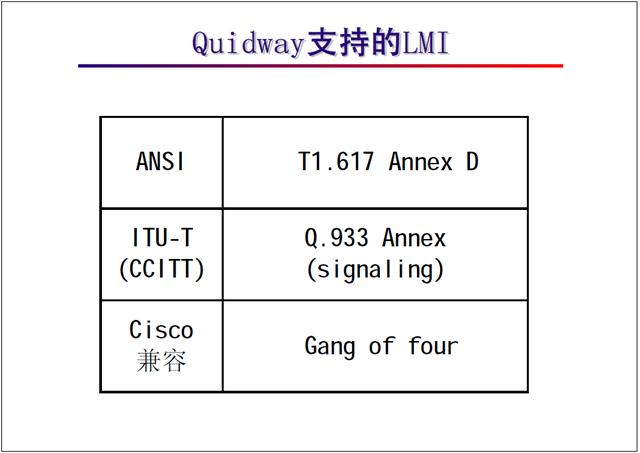 Quidway支持的LMI

| ANSI | T1.617 Annex D |
|---|---|
| ITU-T (CCITT) | Q.933 Annex (signaling) |
| Cisco 兼容 | Gang of four |